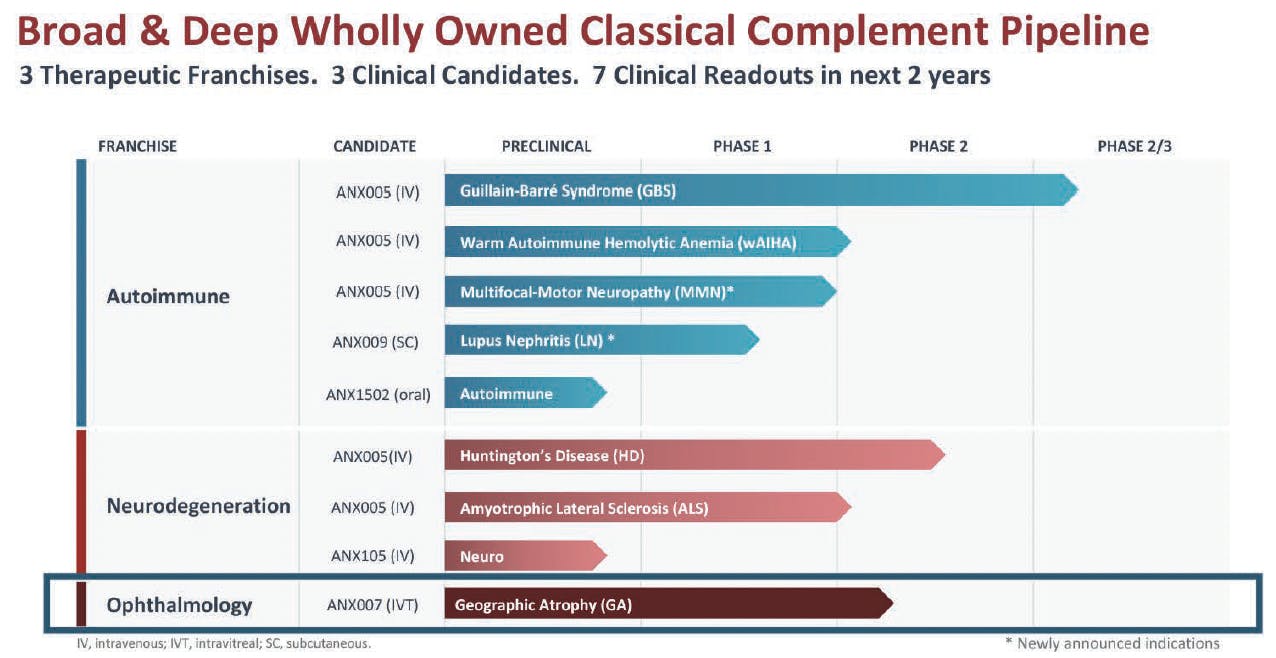 Broad & Deep Wholly Owned Classical Complement Pipeline

3 Therapeutic Franchises. 3 Clinical Candidates. 7 Clinical Readouts in next 2 years

| FRANCHISE | CANDIDATE | PRECLINICAL | PHASE 1 | PHASE 2 | PHASE 2/3 |
|---|---|---|---|---|---|
| Autoimmune | ANX005 (IV) | Guillain-Barré Syndrome (GBS) | | | |
| | ANX005 (IV) | Warm Autoimmune Hemolytic Anemia (wAIHA) | | | |
| | ANX005 (IV) | Multifocal-Motor Neuropathy (MMN)* | | | |
| | ANX009 (SC) | Lupus Nephritis (LN) * | | | |
| | ANX1502 (oral) | Autoimmune | | | |
| Neurodegeneration | ANX005(IV) | Huntington's Disease (HD) | | | |
| | ANX005 (IV) | Amyotrophic Lateral Sclerosis (ALS) | | | |
| | ANX105 (IV) | Neuro | | | |
| Ophthalmology | ANX007 (IVT) | Geographic Atrophy (GA) | | | |

IV, intravenous; IVT, intravitreal; SC, subcutaneous.

* Newly announced indications